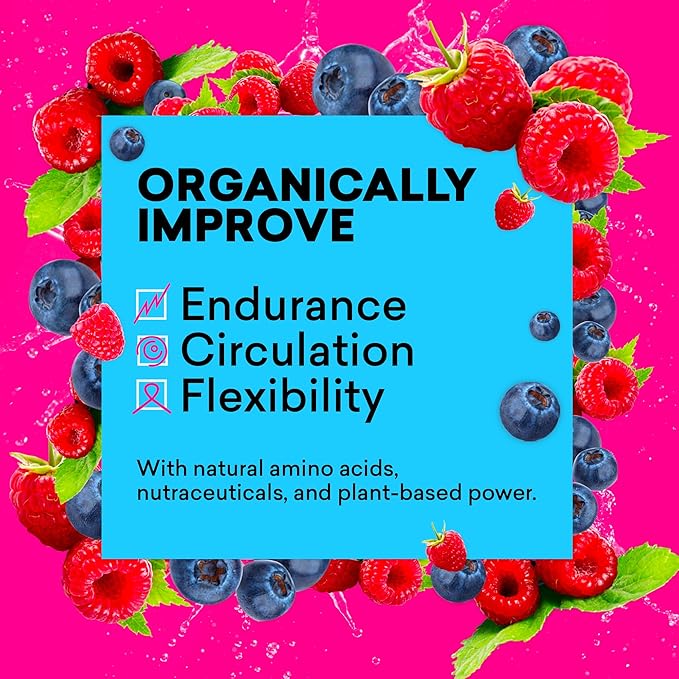 ORGANICALLY IMPROVE

Endurance
Circulation
Flexibility

With natural amino acids, nutraceuticals, and plant-based power.